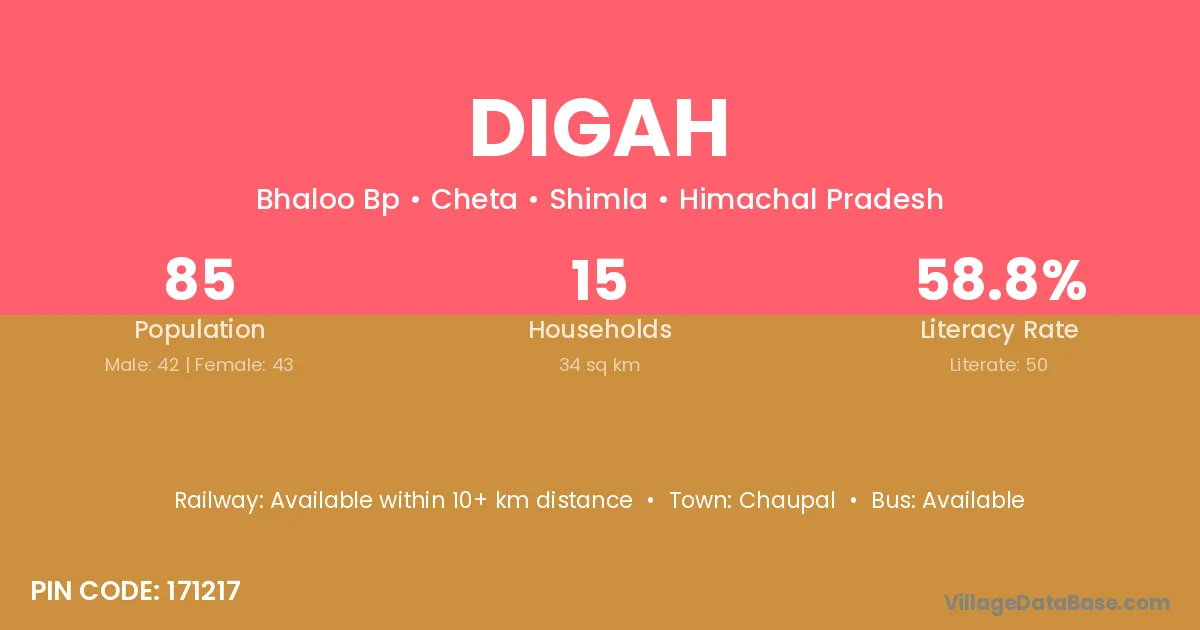 DIGAH

Bhaloo Bp • Cheta • Shimla • Himachal Pradesh

85
Population
Male: 42 | Female: 43

15
Households
34 sq km

58.8%
Literacy Rate
Literate: 50

Railway: Available within 10+ km distance • Town: Chaupal • Bus: Available

PIN CODE: 171217

VillageDataBase.com